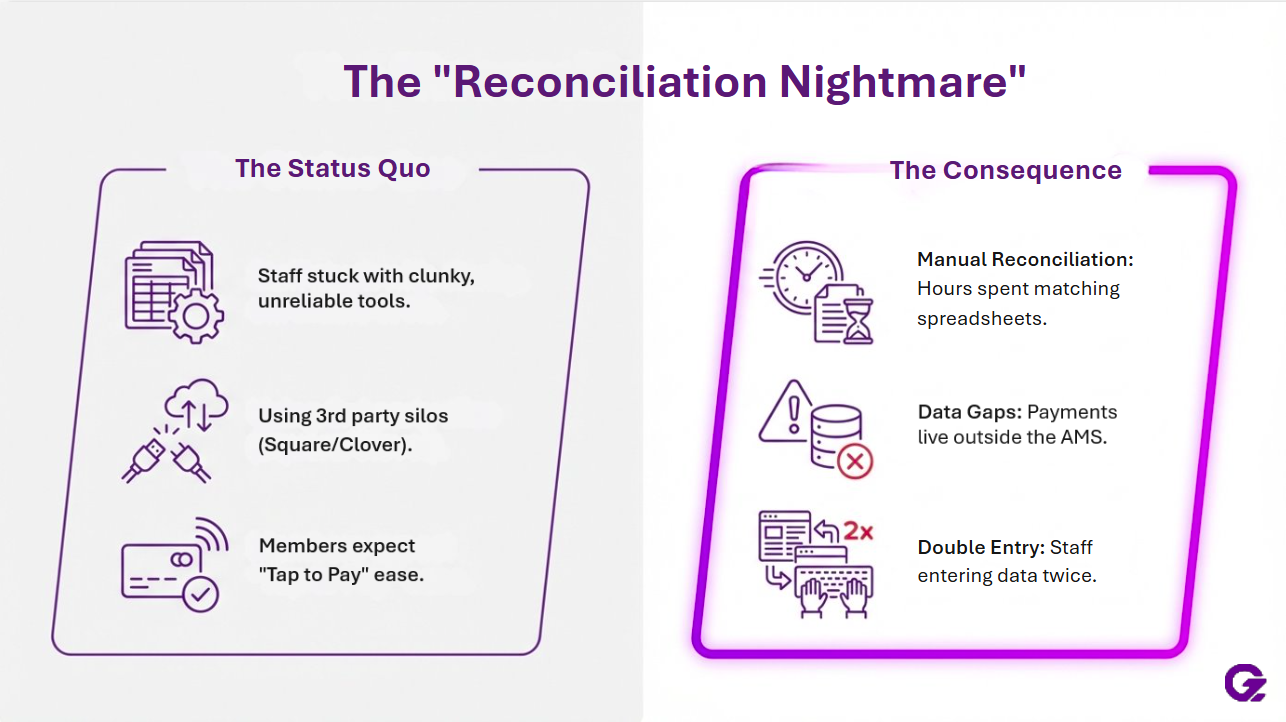 The "Reconciliation Nightmare"

The Status Quo

Staff stuck with clunky, unreliable tools.

Using 3rd party silos (Square/Clover).

Members expect "Tap to Pay" ease.

The Consequence

Manual Reconciliation: Hours spent matching spreadsheets.

Data Gaps: Payments live outside the AMS.

2x

Double Entry: Staff entering data twice.